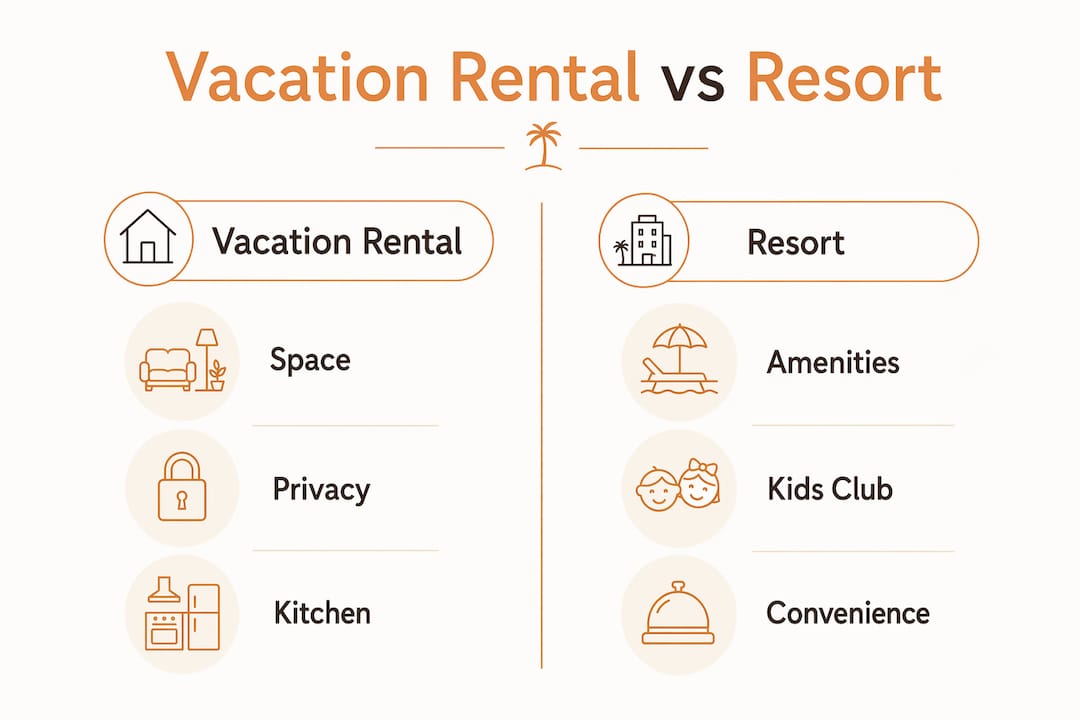 Vacation Rental vs Resort

Vacation Rental

Space

Privacy

Kitchen

Resort

Amenities

Kids Club

Convenience